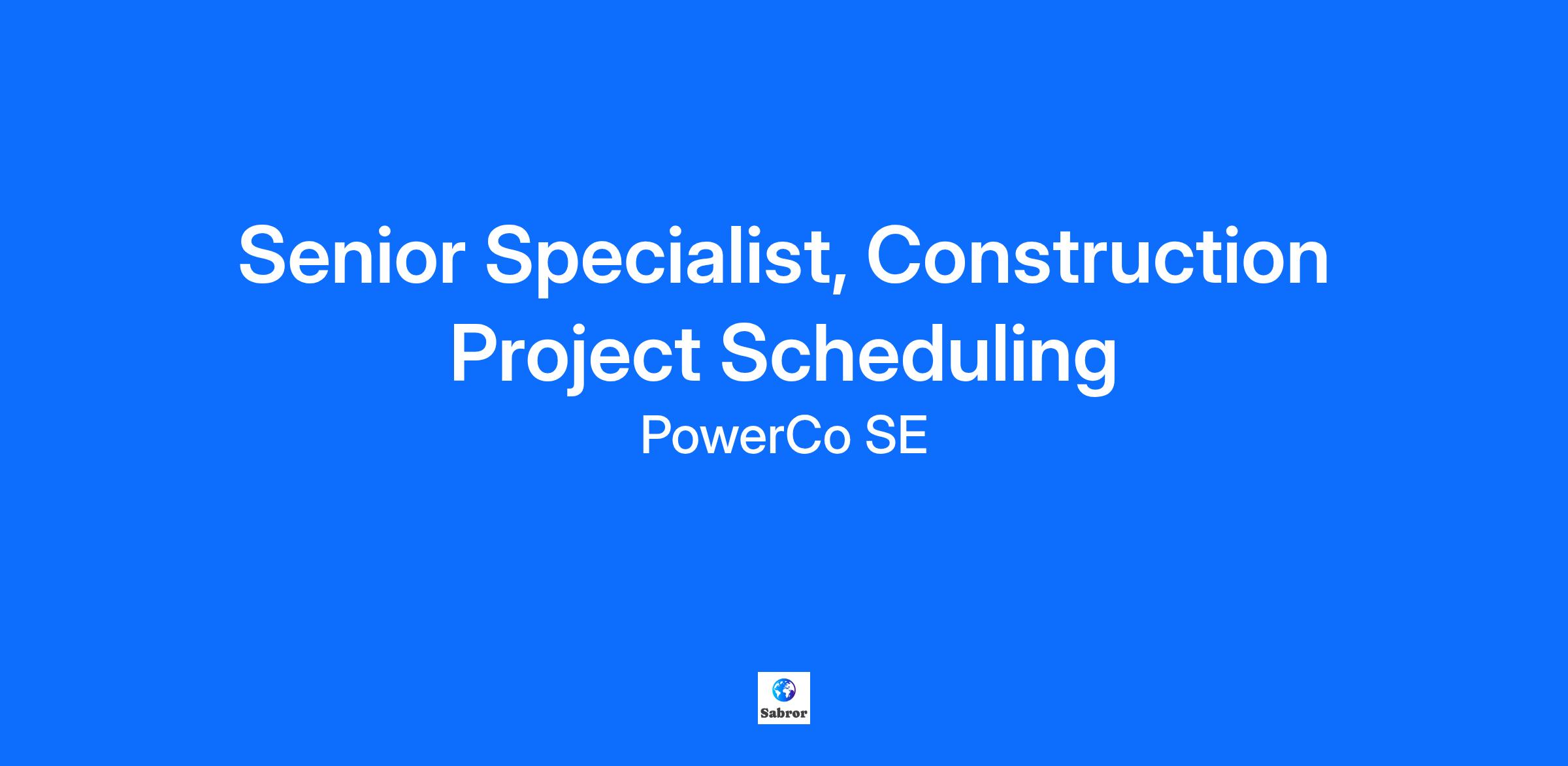 Senior Specialist, Construction Project Scheduling

PowerCo SE

Sabror